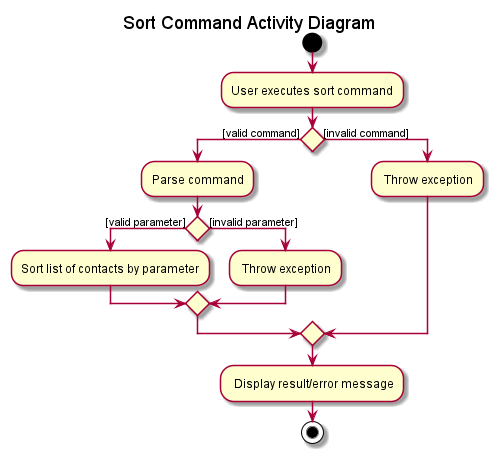 Sort Command Activity Diagram

User executes sort command

[valid command]

[invalid command]

Parse command

Throw exception

[valid parameter]

[invalid parameter]

Sort list of contacts by parameter

Throw exception

Display result/error message